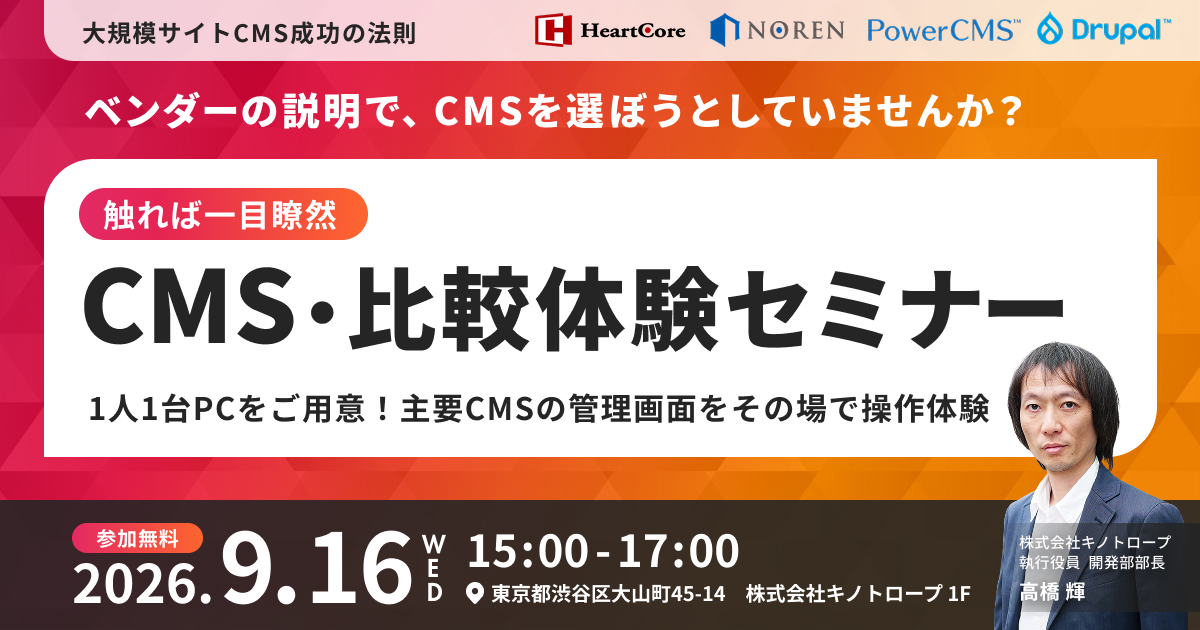 大規模サイトCMS成功の法則

HeartCore NOREN PowerCMS™ Drupal™

ベンダーの説明で、CMSを選ぼうとしていませんか？

触れば一目瞭然

CMS・比較体験セミナー

1人1台PCをご用意！主要CMSの管理画面をその場で操作体験

参加無料

2026.9.16 WED 15:00-17:00

東京都渋谷区大山町45-14　株式会社キノトロープ 1F

株式会社キノトロープ
執行役員 開発部部長
高橋 輝